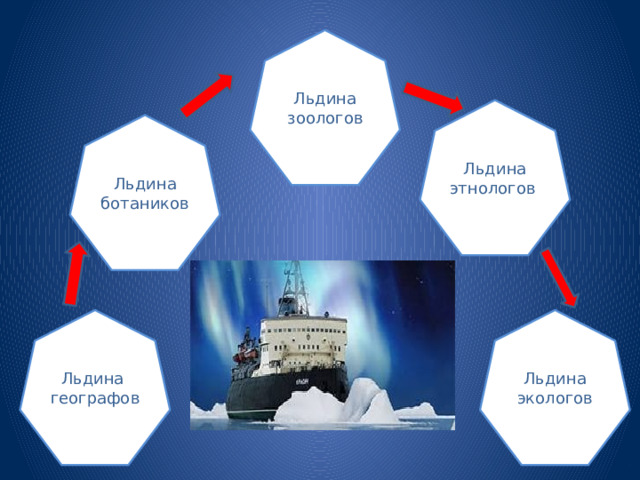 Льдина географов

Льдина ботаников

Льдина зоологов

Льдина этнологов

Льдина экологов